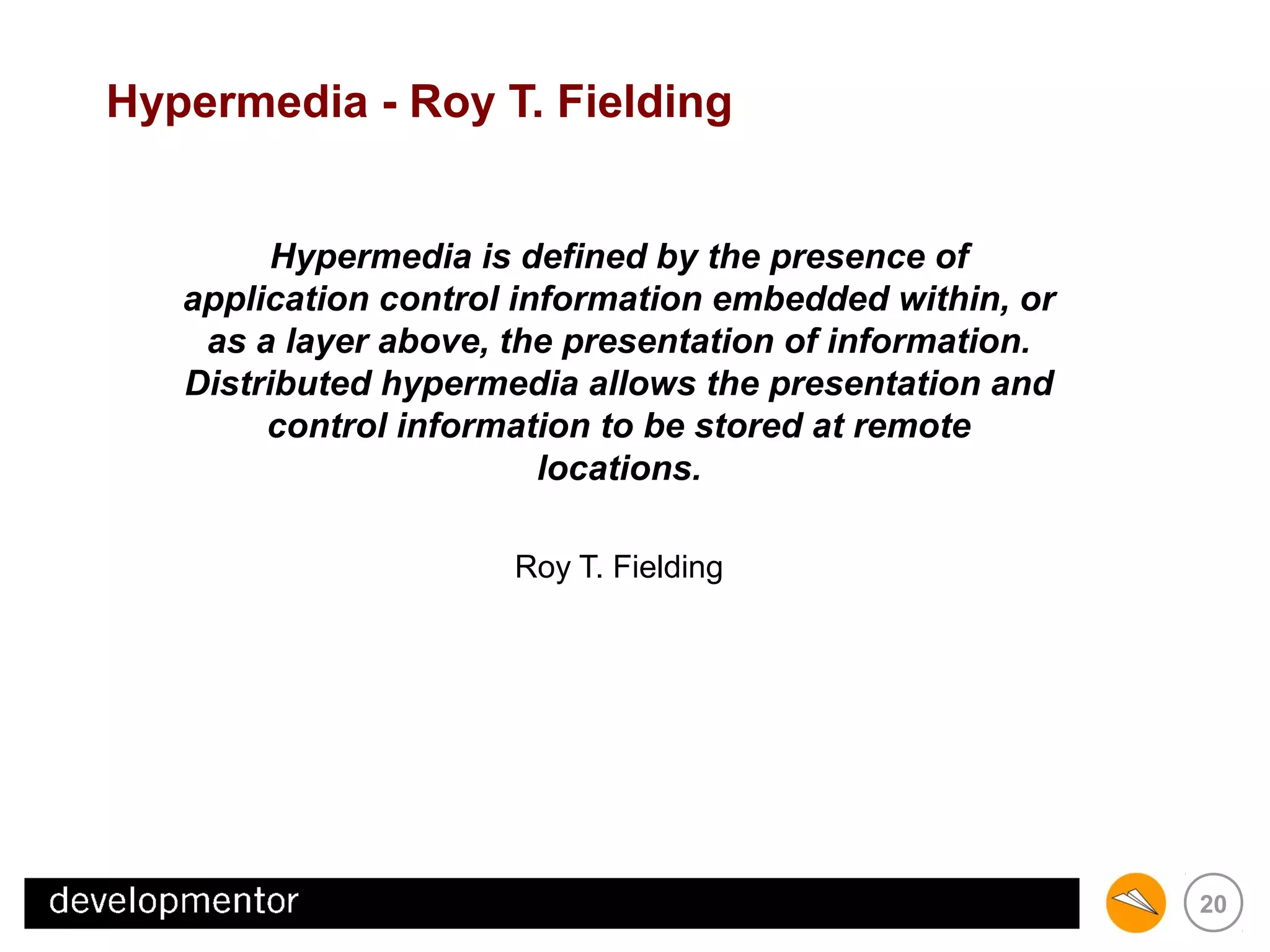 Hypermedia - Roy T. Fielding

Hypermedia is defined by the presence of application control information embedded within, or as a layer above, the presentation of information. Distributed hypermedia allows the presentation and control information to be stored at remote locations.

Roy T. Fielding

developmentor

20